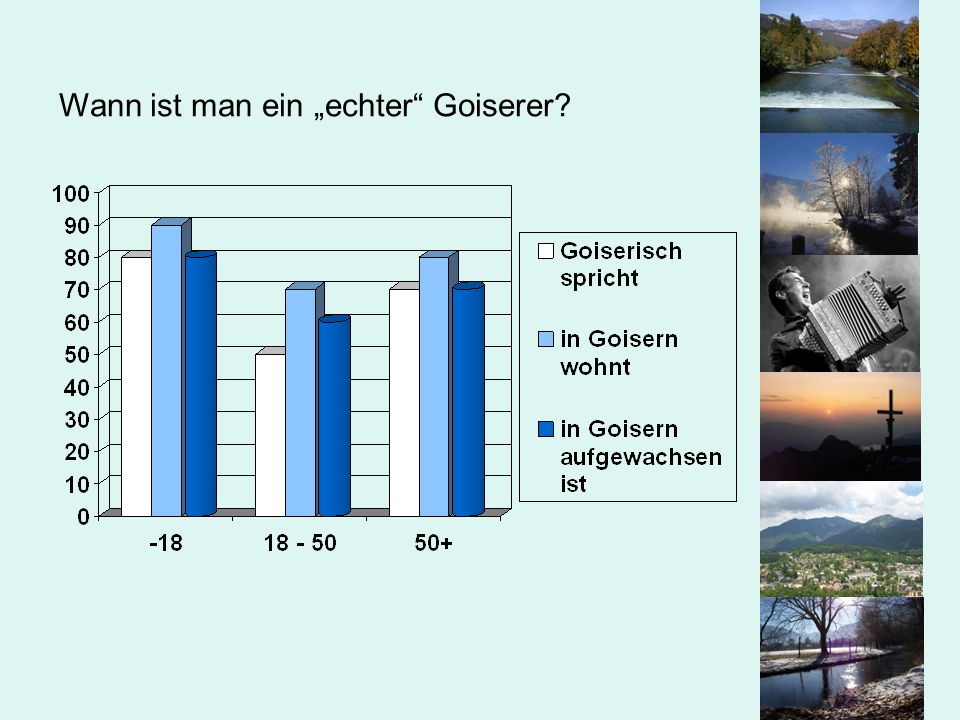 Wann ist man ein „echter“ Goiserer?

100
90
80
70
60
50
40
30
20
10
0

-18
18 - 50
50+

Goiserisch spricht

in Goisern wohnt

in Goisern aufgewachsen ist